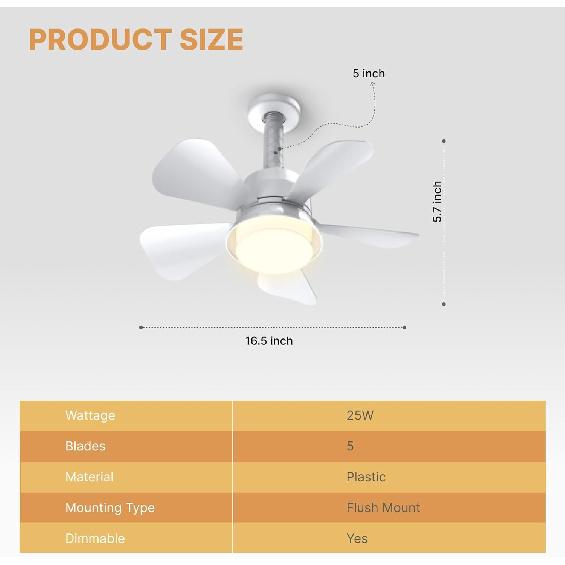 PRODUCT SIZE

5 inch

5.7 inch

16.5 inch

| Wattage | 25W |
|---|---|
| Blades | 5 |
| Material | Plastic |
| Mounting Type | Flush Mount |
| Dimmable | Yes |